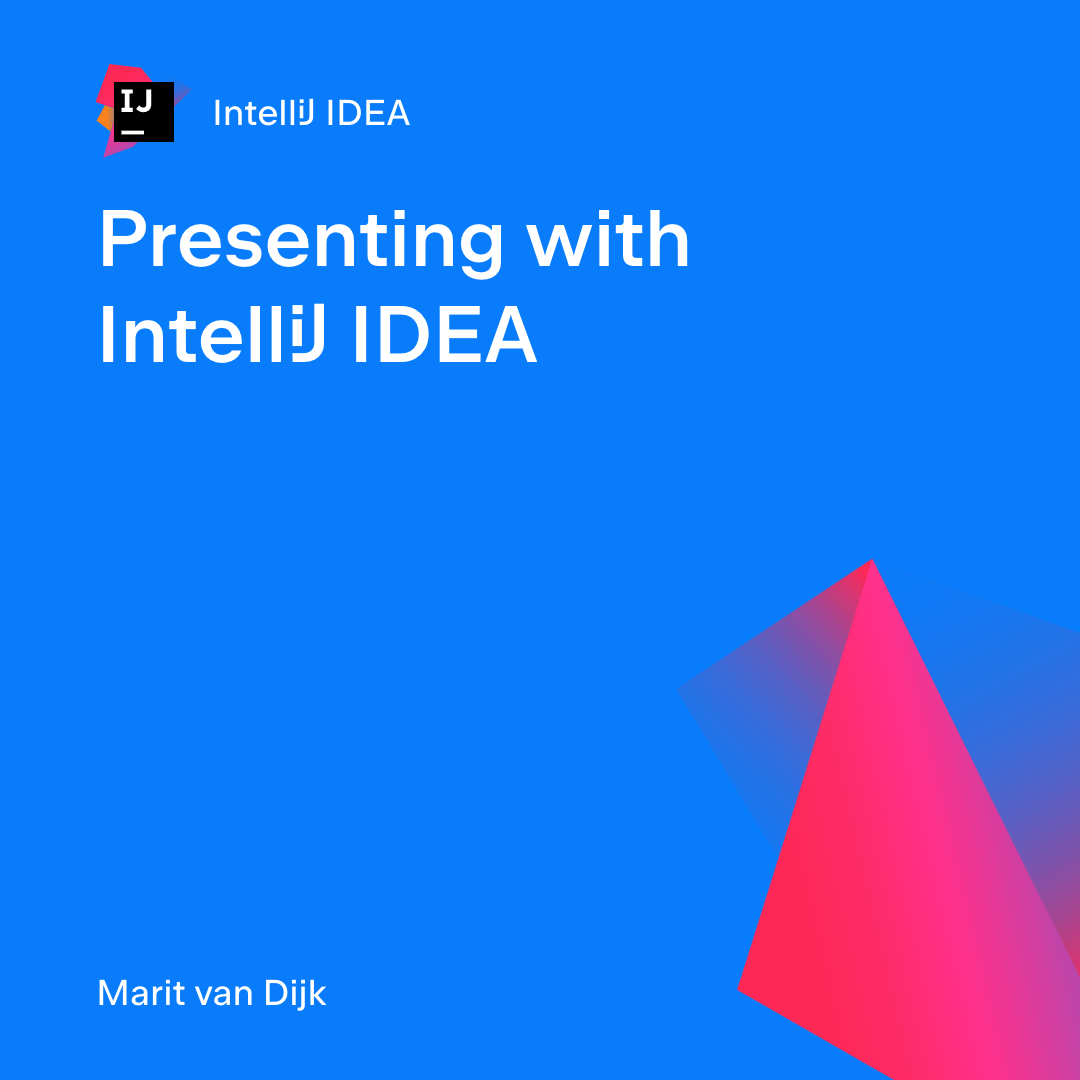 IJ

IntelliJ IDEA

Presenting with IntelliJ IDEA

Marit van Dijk